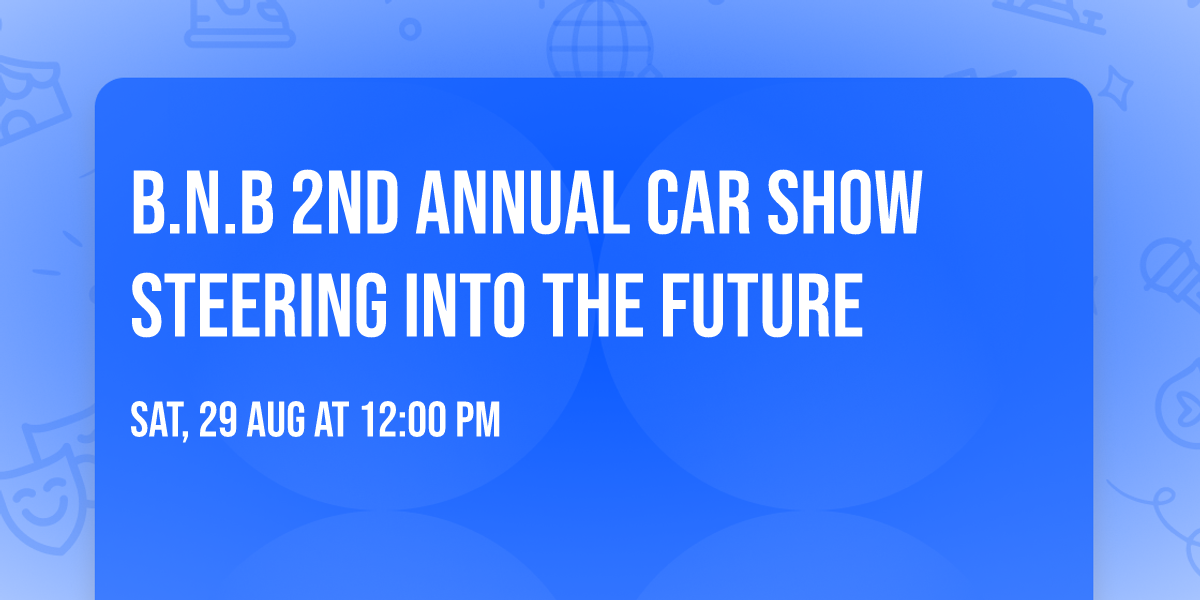 B.N.B 2ND ANNUAL CAR SHOW STEERING INTO THE FUTURE

SAT, 29 AUG AT 12:00 PM